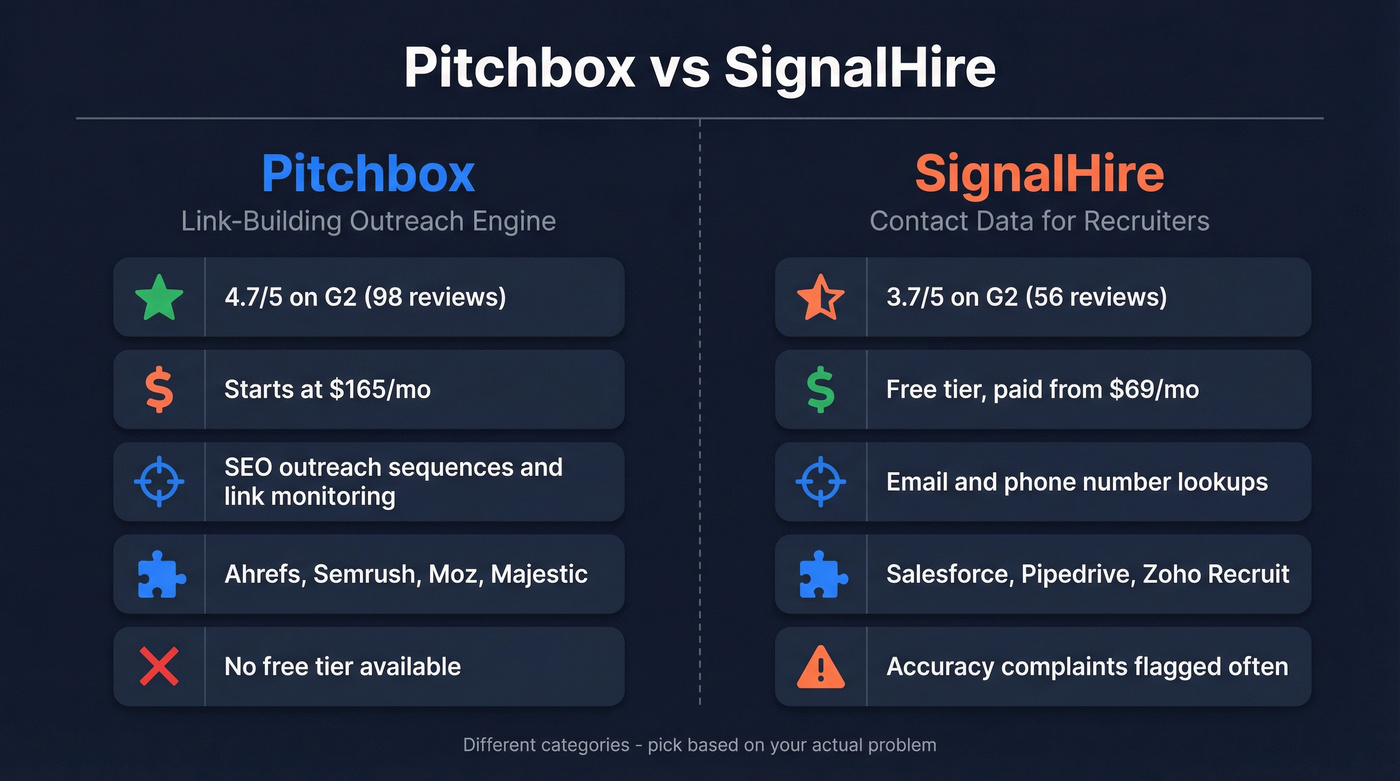 Pitchbox vs SignalHire

Pitchbox
Link-Building Outreach Engine

4.7/5 on G2 (98 reviews)

Starts at $165/mo

SEO outreach sequences and link monitoring

Ahrefs, Semrush, Moz, Majestic

No free tier available

SignalHire
Contact Data for Recruiters

3.7/5 on G2 (56 reviews)

Free tier, paid from $69/mo

Email and phone number lookups

Salesforce, Pipedrive, Zoho Recruit

Accuracy complaints flagged often

Different categories - pick based on your actual problem